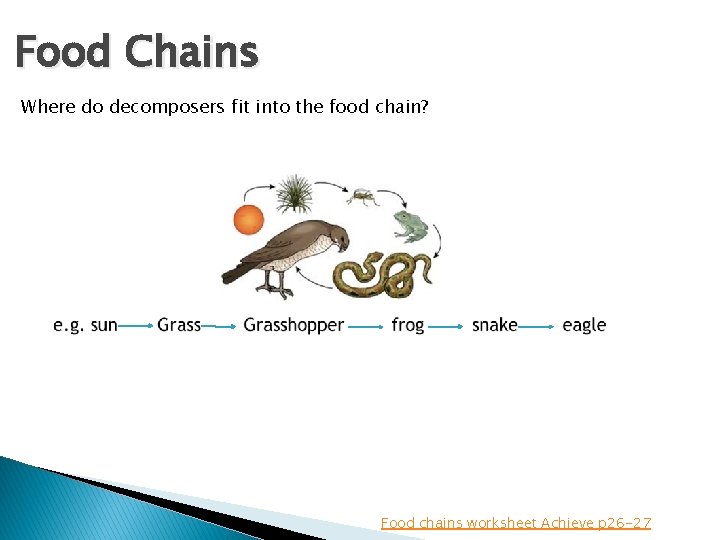 Food Chains

Where do decomposers fit into the food chain?

e.g. sun → Grass → Grasshopper → frog → snake → eagle

Food chains worksheet Achieve p26-27